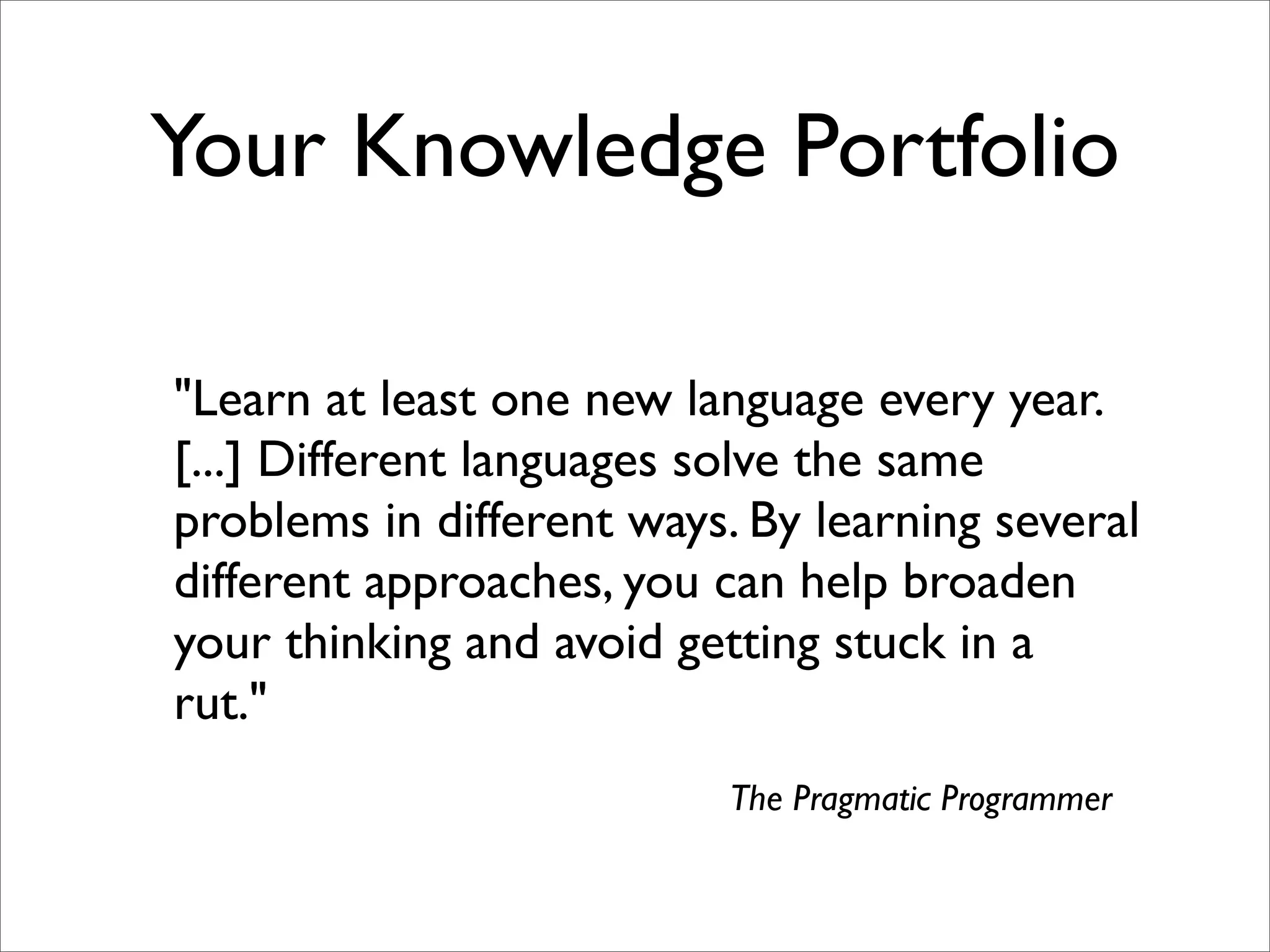 Your Knowledge Portfolio

"Learn at least one new language every year. [...] Different languages solve the same problems in different ways. By learning several different approaches, you can help broaden your thinking and avoid getting stuck in a rut."

The Pragmatic Programmer